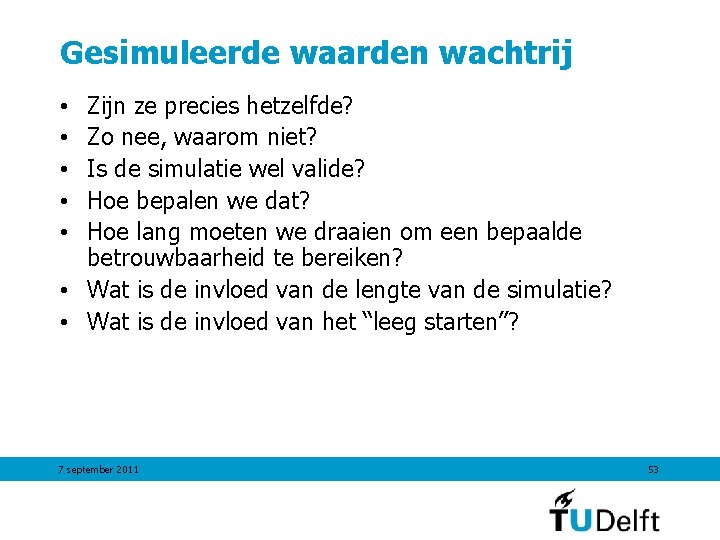 Gesimuleerde waarden wachtrij

• Zijn ze precies hetzelfde?
• Zo nee, waarom niet?
• Is de simulatie wel valide?
• Hoe bepalen we dat?
• Hoe lang moeten we draaien om een bepaalde betrouwbaarheid te bereiken?
• Wat is de invloed van de lengte van de simulatie?
• Wat is de invloed van het “leeg starten”?

7 september 2011

53

TUDelft